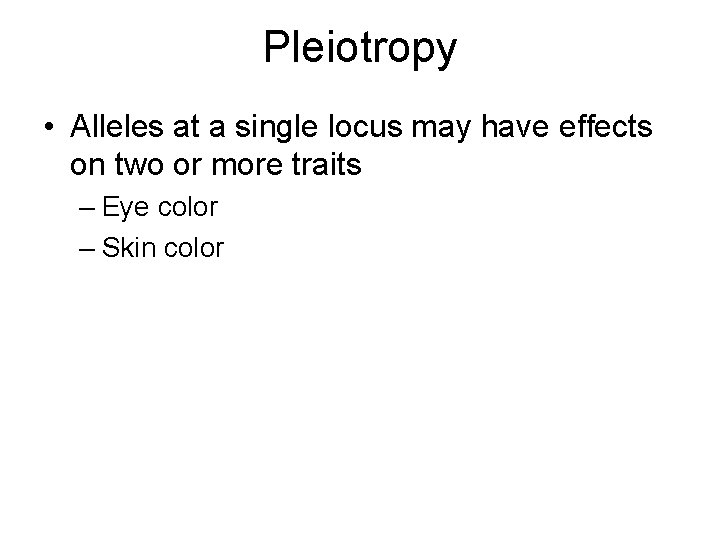 Pleiotropy

• Alleles at a single locus may have effects on two or more traits

– Eye color

– Skin color